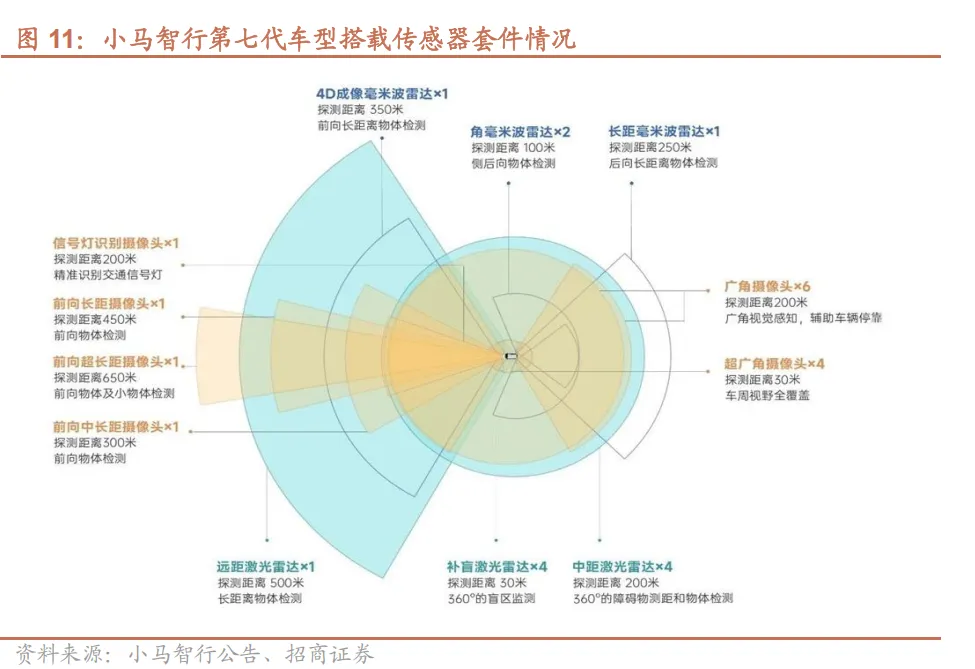 图 11：小马智行第七代车型搭载传感器套件情况

4D成像毫米波雷达×1
探测距离 350米
前向长距离物体检测

角毫米波雷达×2
探测距离 100米
侧后向物体检测

长距毫米波雷达×1
探测距离250米
后向长距离物体检测

信号灯识别摄像头×1
探测距离200米
精准识别交通信号灯

前向长距摄像头×1
探测距离450米
前向物体检测

前向超长距摄像头×1
探测距离650米
前向物体及小物体检测

前向中长距摄像头×1
探测距离300米
前向物体检测

广角摄像头×6
探测距离200米
广角视觉感知，辅助车辆停靠

超广角摄像头×4
探测距离30米
车周视野全覆盖

远距激光雷达×1
探测距离 500米
长距离物体检测

补盲激光雷达×4
探测距离 30米
360°的盲区监测

中距激光雷达×4
探测距离 200米
360°的障碍物测距和物体检测

资料来源：小马智行公告、招商证券